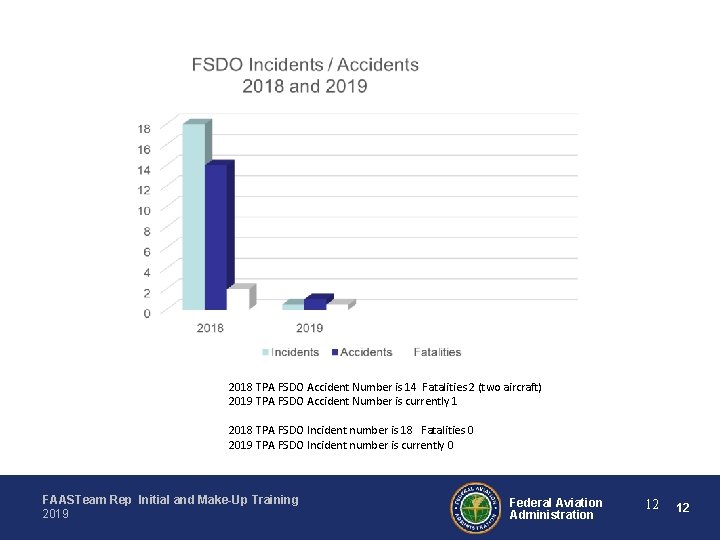 FSDO Incidents / Accidents
2018 and 2019

18
16
14
12
10
8
6
4
2
0

2018
2019

Incidents Accidents Fatalities

2018 TPA FSDO Accident Number is 14 Fatalities 2 (two aircraft)
2019 TPA FSDO Accident Number is currently 1

2018 TPA FSDO Incident number is 18 Fatalities 0
2019 TPA FSDO Incident number is currently 0

FAASTeam Rep Initial and Make-Up Training
2019

FEDERAL AVIATION ADMINISTRATION

Federal Aviation
Administration

12
12